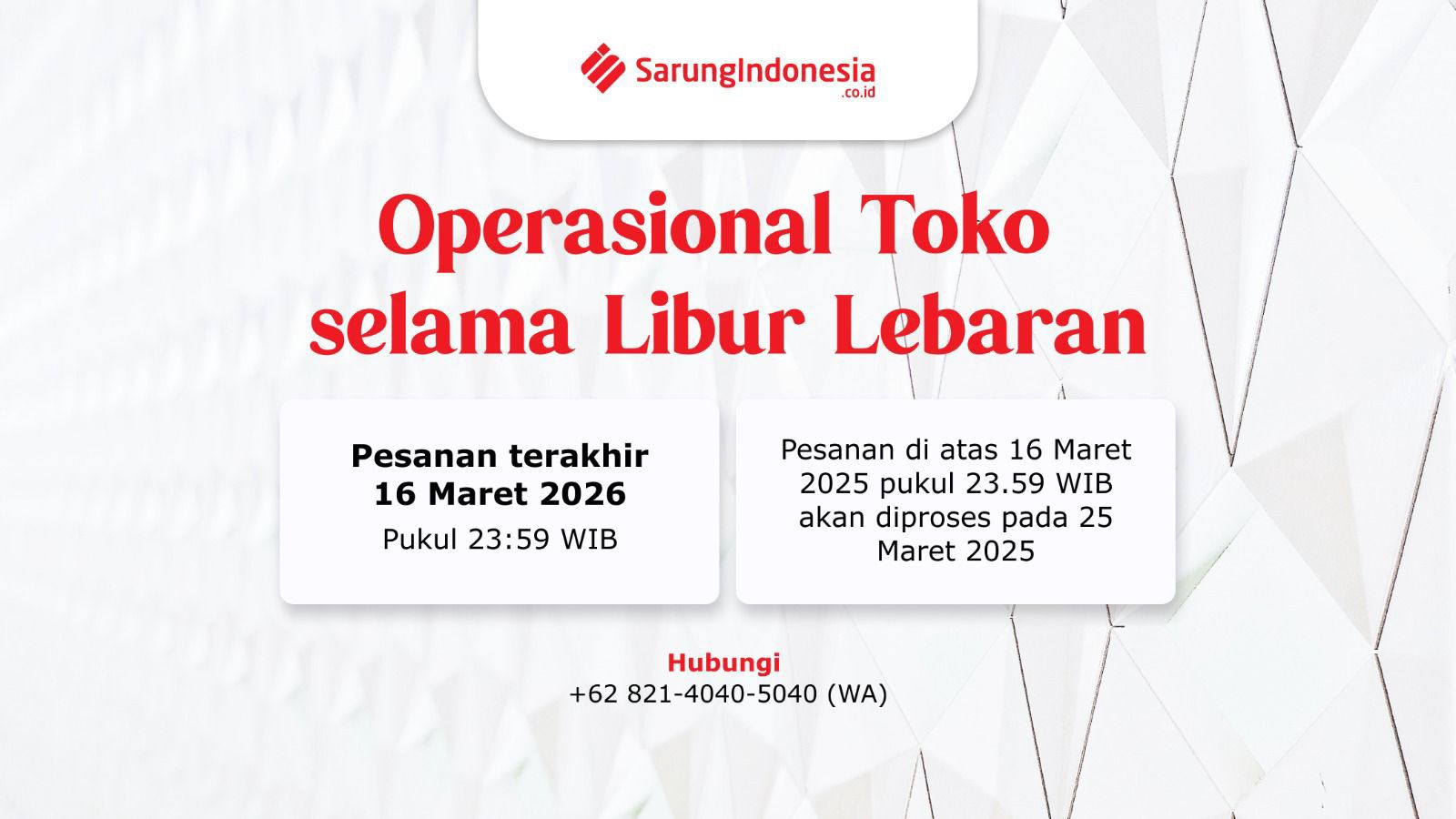 SarungIndonesia
.co.id

Operasional Toko selama Libur Lebaran

Pesanan terakhir
16 Maret 2026
Pukul 23:59 WIB

Pesanan di atas 16 Maret 2025 pukul 23.59 WIB akan diproses pada 25 Maret 2025

Hubungi
+62 821-4040-5040 (WA)